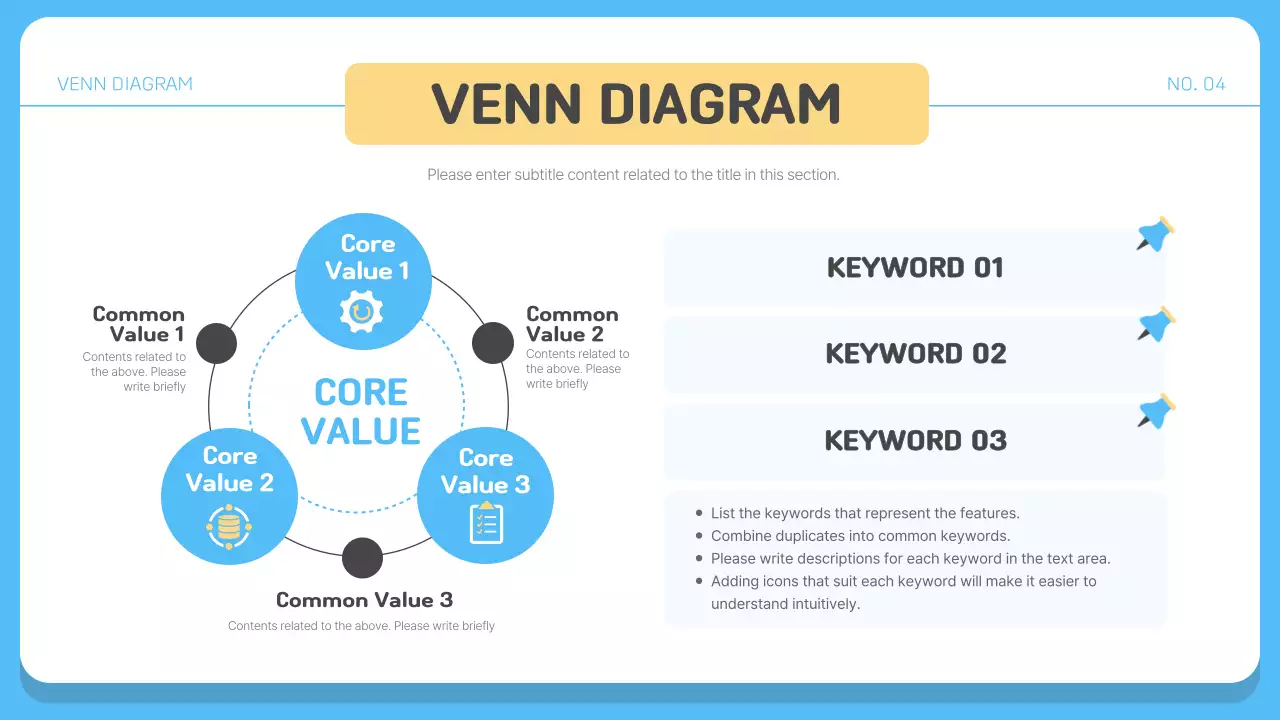 VENN DIAGRAM

VENN DIAGRAM

NO. 04

Please enter subtitle content related to the title in this section.

Core Value 1

Common Value 1
Contents related to the above. Please write briefly

Common Value 2
Contents related to the above. Please write briefly

CORE VALUE

Core Value 2

Core Value 3

Common Value 3
Contents related to the above. Please write briefly

KEYWORD 01

KEYWORD 02

KEYWORD 03

- List the keywords that represent the features.
- Combine duplicates into common keywords.
- Please write descriptions for each keyword in the text area.
- Adding icons that suit each keyword will make it easier to understand intuitively.